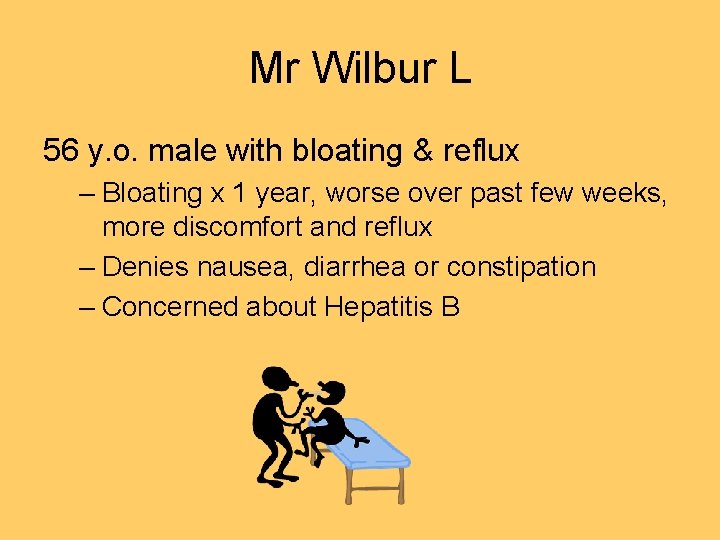 Mr Wilbur L

56 y.o. male with bloating & reflux

– Bloating x 1 year, worse over past few weeks, more discomfort and reflux

– Denies nausea, diarrhea or constipation

– Concerned about Hepatitis B